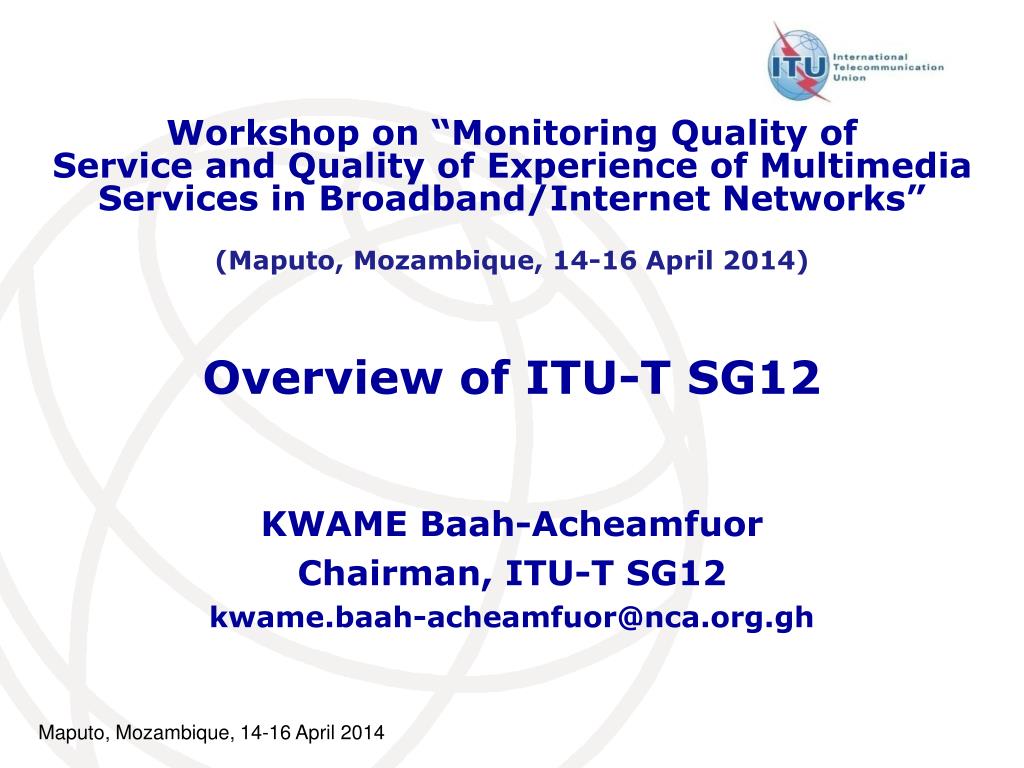 ITU International Telecommunication Union

Workshop on “Monitoring Quality of Service and Quality of Experience of Multimedia Services in Broadband/Internet Networks”

(Maputo, Mozambique, 14-16 April 2014)

Overview of ITU-T SG12

KWAME Baah-Acheamfuor
Chairman, ITU-T SG12
kwame.baah-acheamfuor@nca.org.gh

Maputo, Mozambique, 14-16 April 2014